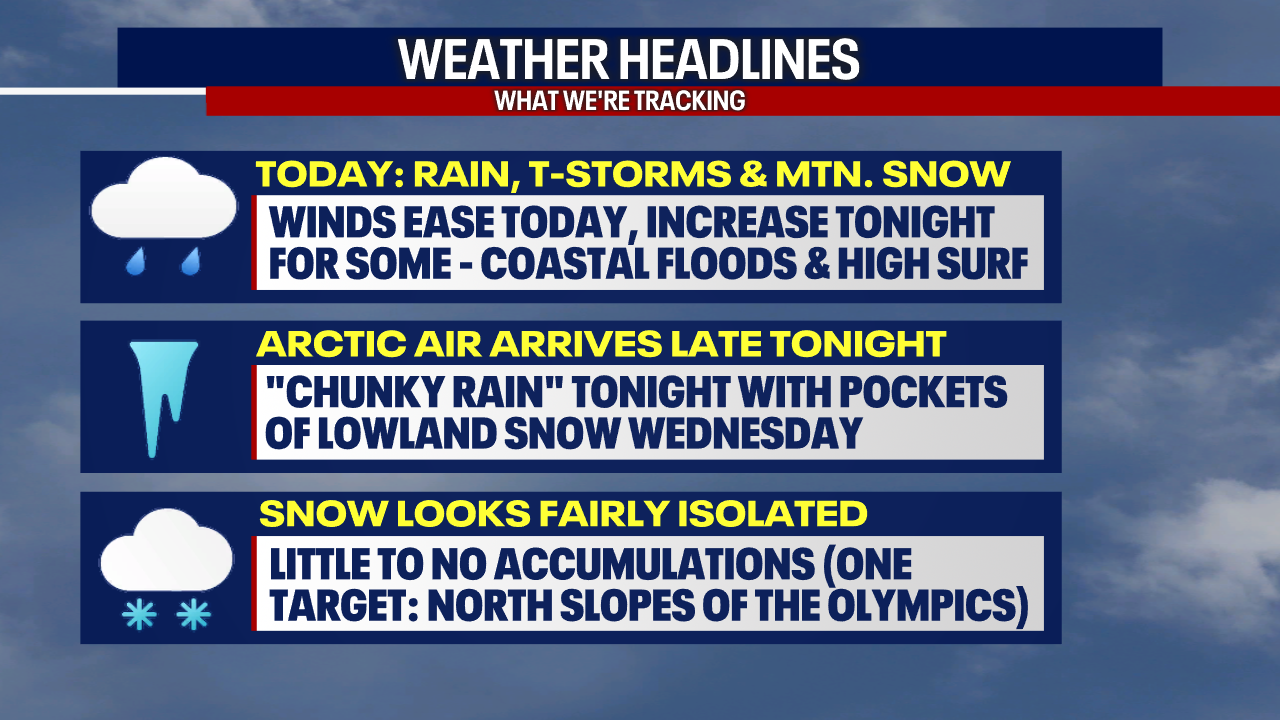 WEATHER HEADLINES
WHAT WE'RE TRACKING

TODAY: RAIN, T-STORMS & MTN. SNOW
WINDS EASE TODAY, INCREASE TONIGHT FOR SOME - COASTAL FLOODS & HIGH SURF

ARCTIC AIR ARRIVES LATE TONIGHT
"CHUNKY RAIN" TONIGHT WITH POCKETS OF LOWLAND SNOW WEDNESDAY

SNOW LOOKS FAIRLY ISOLATED
LITTLE TO NO ACCUMULATIONS (ONE TARGET: NORTH SLOPES OF THE OLYMPICS)